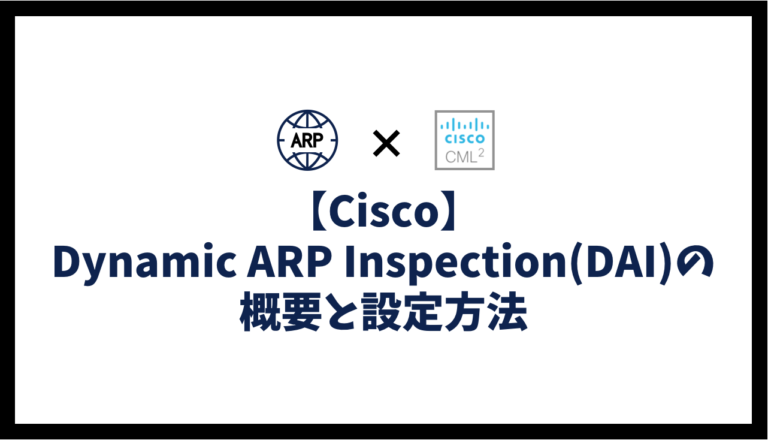 ARP × CISCO CML$^2$

【Cisco】
Dynamic ARP Inspection(DAI)の
概要と設定方法